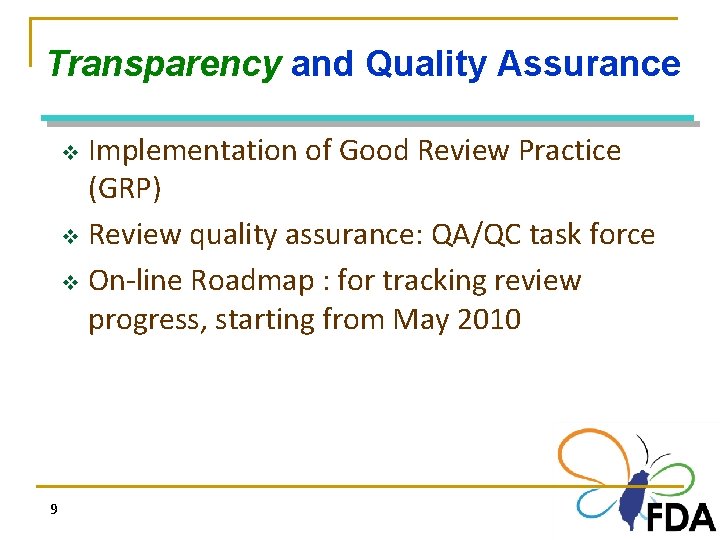 Transparency and Quality Assurance

❖ Implementation of Good Review Practice (GRP)

❖ Review quality assurance: QA/QC task force

❖ On-line Roadmap : for tracking review progress, starting from May 2010

9

FDA